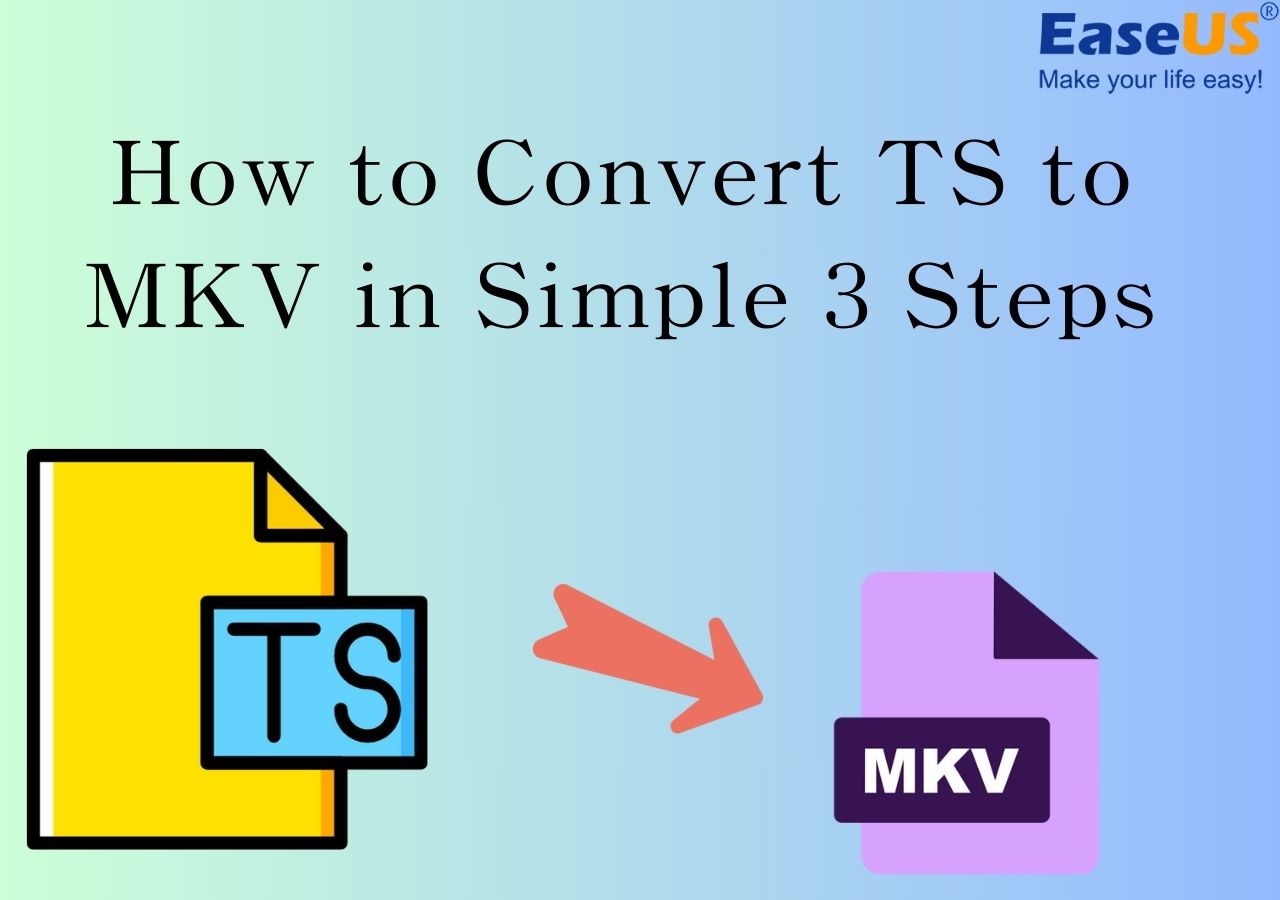 EaseUS®
Make your life easy!

How to Convert TS to MKV in Simple 3 Steps

TS

MKV